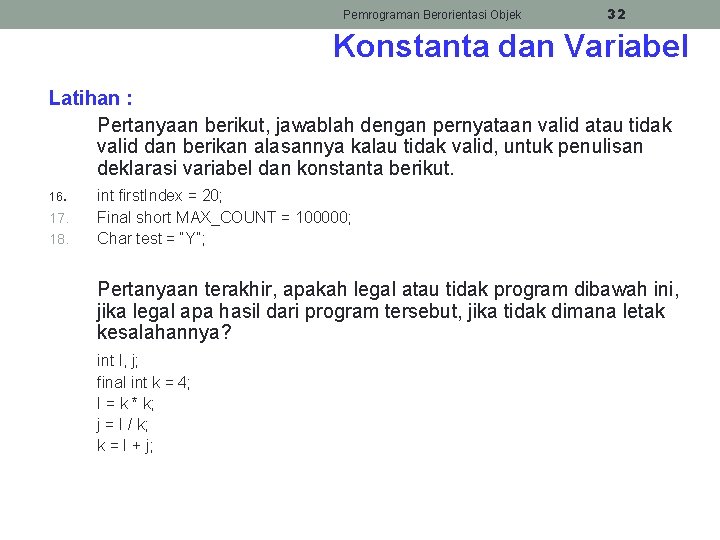 Pemrograman Berorientasi Objek 32

Konstanta dan Variabel

Latihan :

Pertanyaan berikut, jawablah dengan pernyataan valid atau tidak valid dan berikan alasannya kalau tidak valid, untuk penulisan deklarasi variabel dan konstanta berikut.

16. int firstIndex = 20;
17. Final short MAX_COUNT = 100000;
18. Char test = "Y";

Pertanyaan terakhir, apakah legal atau tidak program dibawah ini, jika legal apa hasil dari program tersebut, jika tidak dimana letak kesalahannya?

int I, j;
final int k = 4;
I = k * k;
j = I / k;
k = I + j;